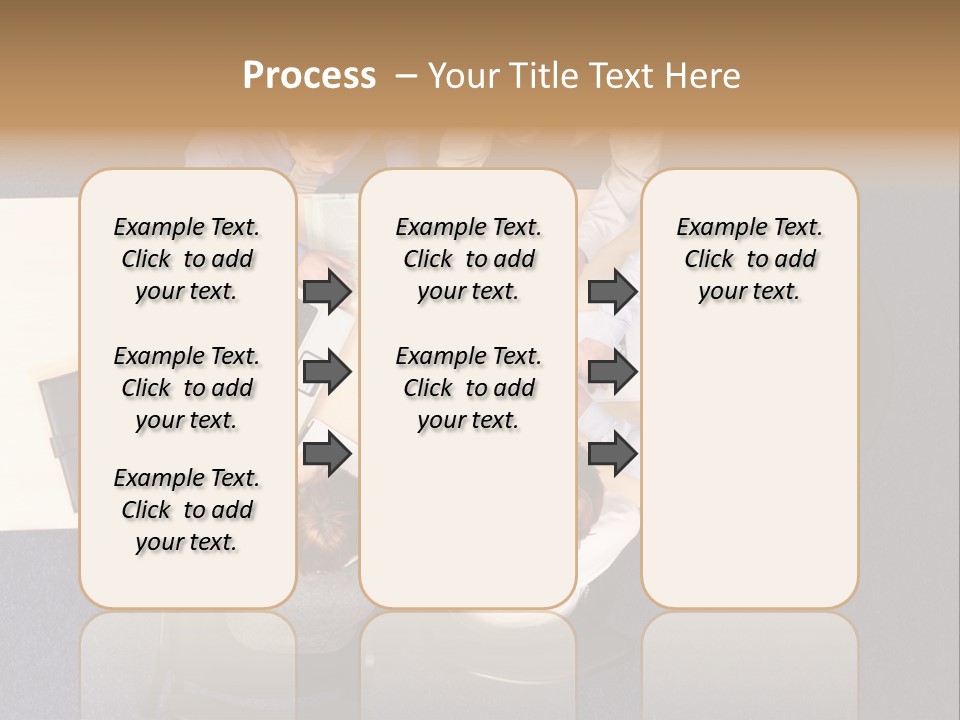 Process – Your Title Text Here

Example Text. Click to add your text.

Example Text. Click to add your text.

Example Text. Click to add your text.

Example Text. Click to add your text.

Example Text. Click to add your text.

Example Text. Click to add your text.